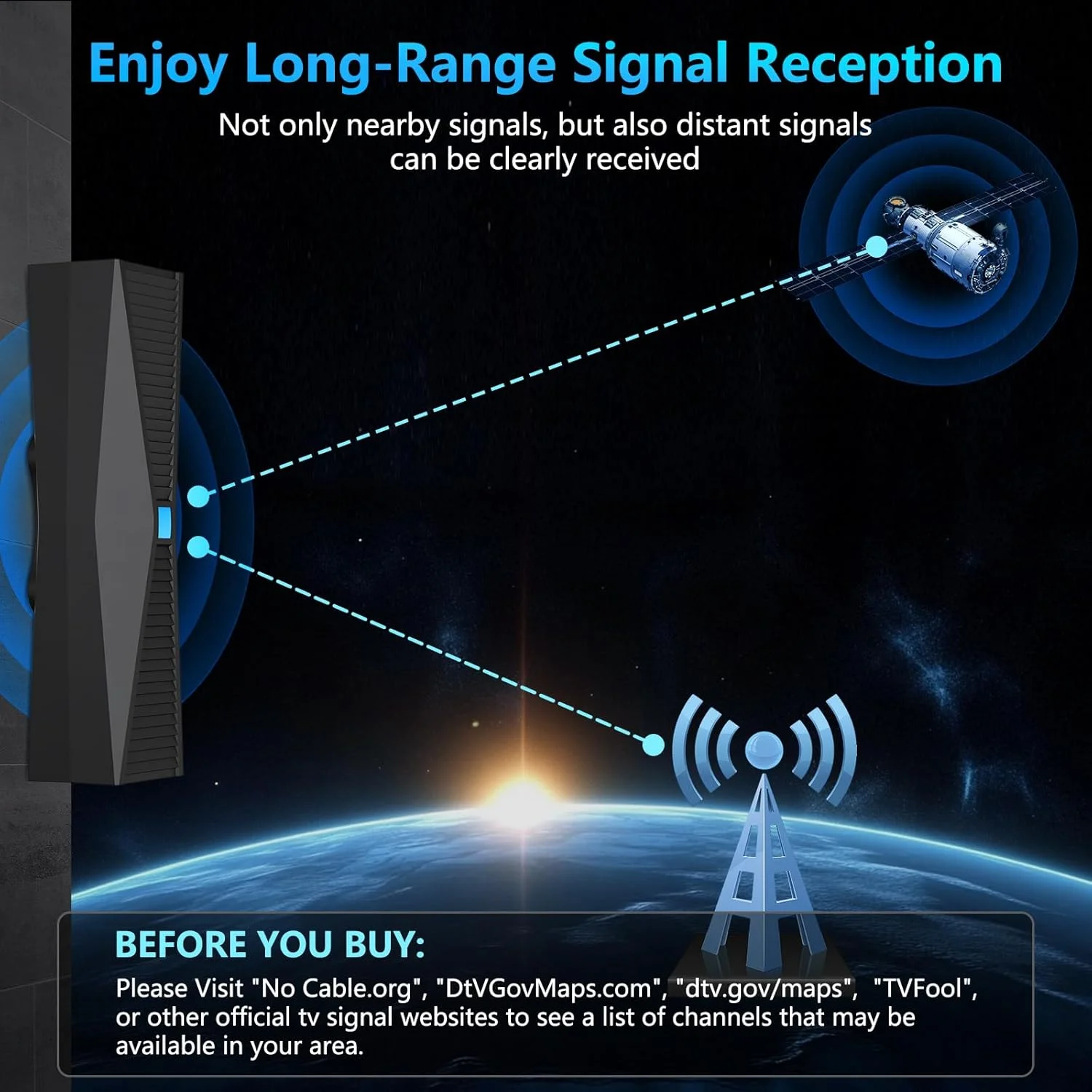 Enjoy Long-Range Signal Reception

Not only nearby signals, but also distant signals can be clearly received

BEFORE YOU BUY:

Please Visit "No Cable.org", "DtVGovMaps.com", "dtv.gov/maps", "TVFool", or other official tv signal websites to see a list of channels that may be available in your area.